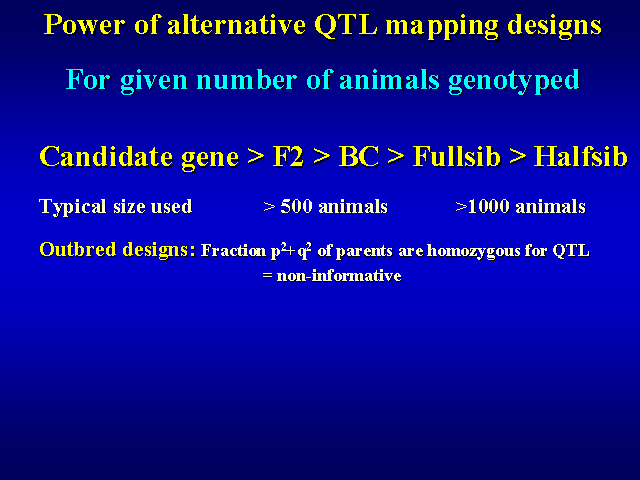 Power of alternative QTL mapping designs

For given number of animals genotyped

Candidate gene > F2 > BC > Fullsib > Halfsib

Typical size used > 500 animals >1000 animals

Outbred designs: Fraction $p^2+q^2$ of parents are homozygous for QTL = non-informative